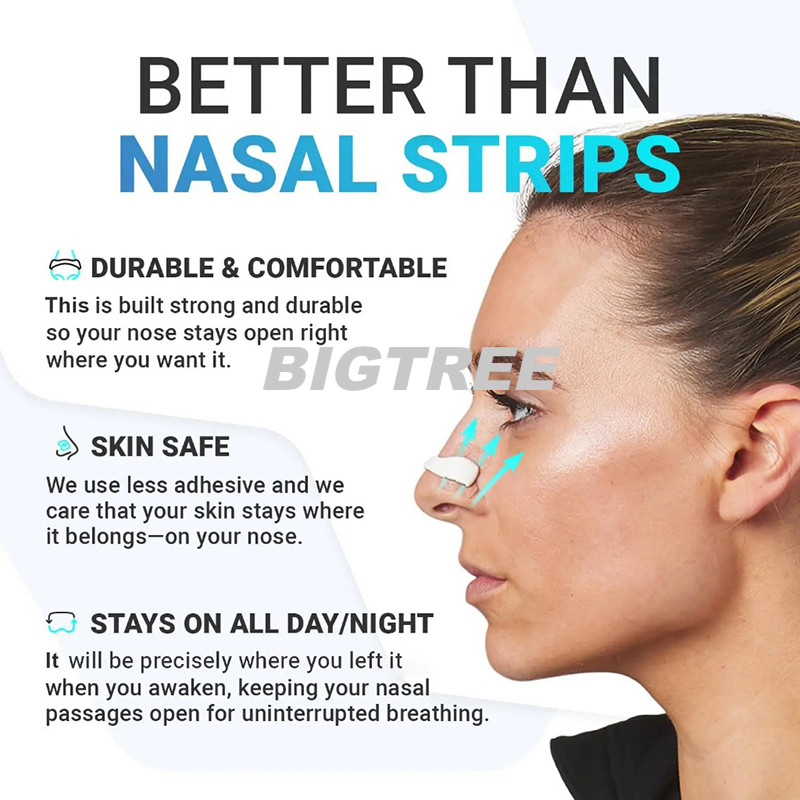 BETTER THAN
NASAL STRIPS

DURABLE & COMFORTABLE
This is built strong and durable so your nose stays open right where you want it.

BIGTREE

SKIN SAFE
We use less adhesive and we care that your skin stays where it belongs—on your nose.

STAYS ON ALL DAY/NIGHT
It will be precisely where you left it when you awaken, keeping your nasal passages open for uninterrupted breathing.